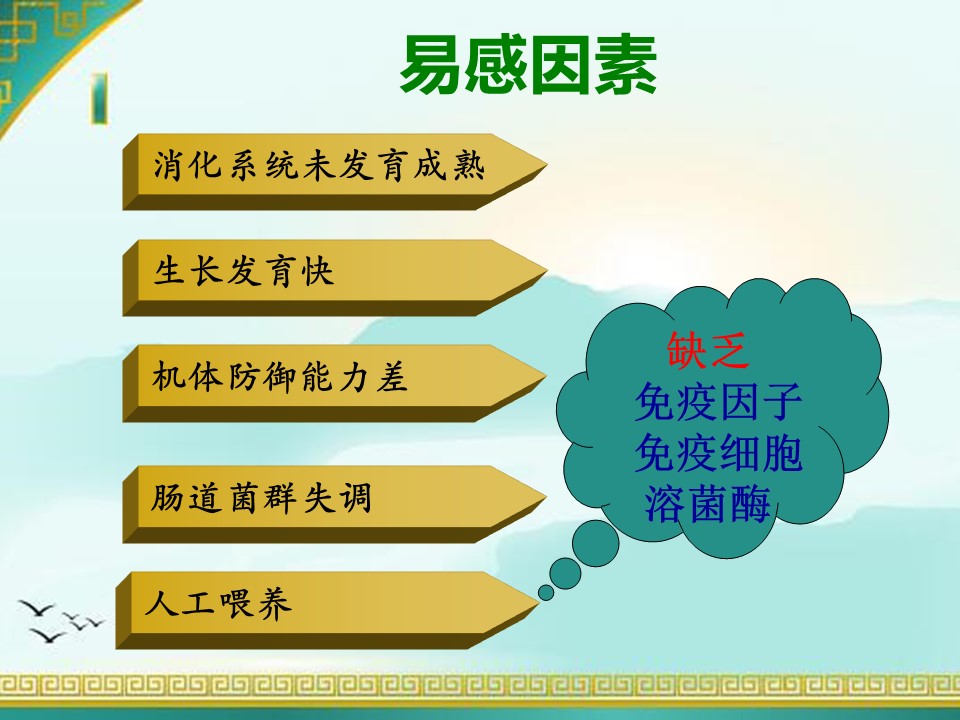 易感因素

消化系统未发育成熟

生长发育快

机体防御能力差

肠道菌群失调

人工喂养

缺乏
免疫因子
免疫细胞
溶菌酶